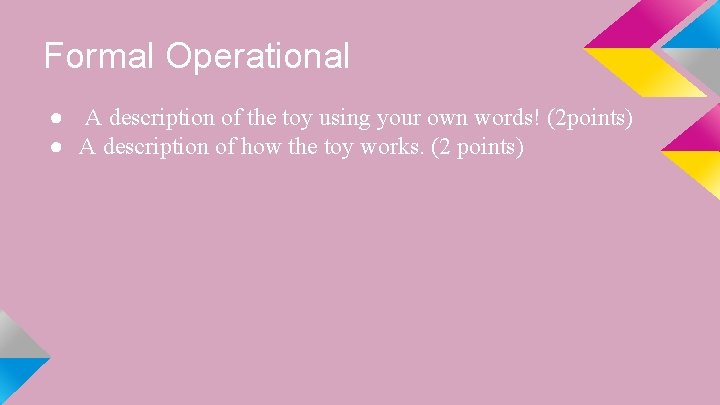 Formal Operational

● A description of the toy using your own words! (2points)
● A description of how the toy works. (2 points)